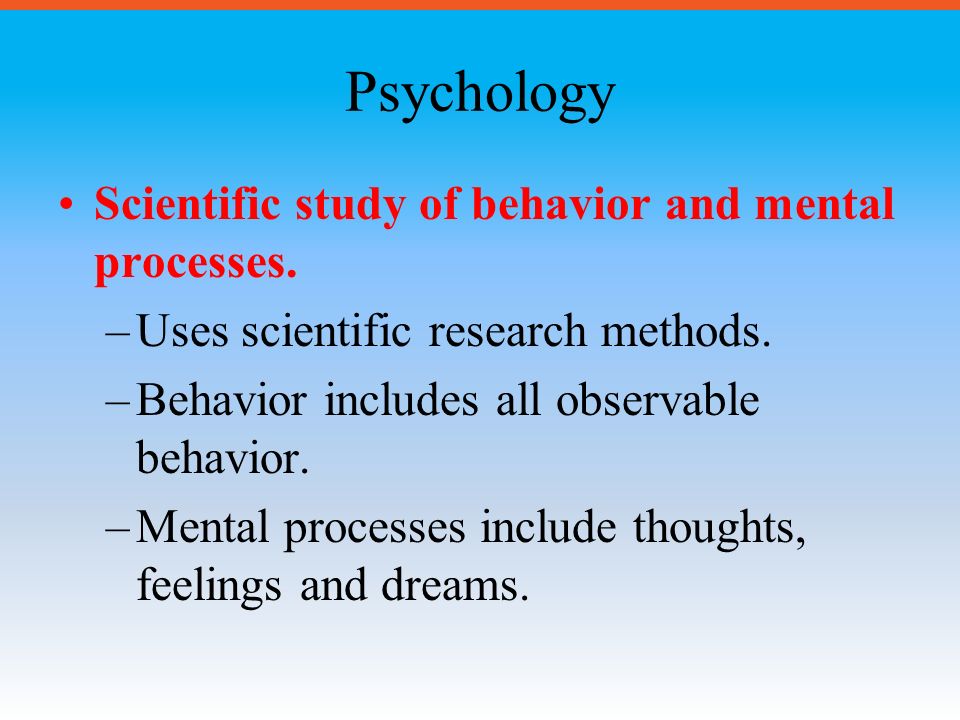 Psychology

• Scientific study of behavior and mental processes.

– Uses scientific research methods.

– Behavior includes all observable behavior.

– Mental processes include thoughts, feelings and dreams.